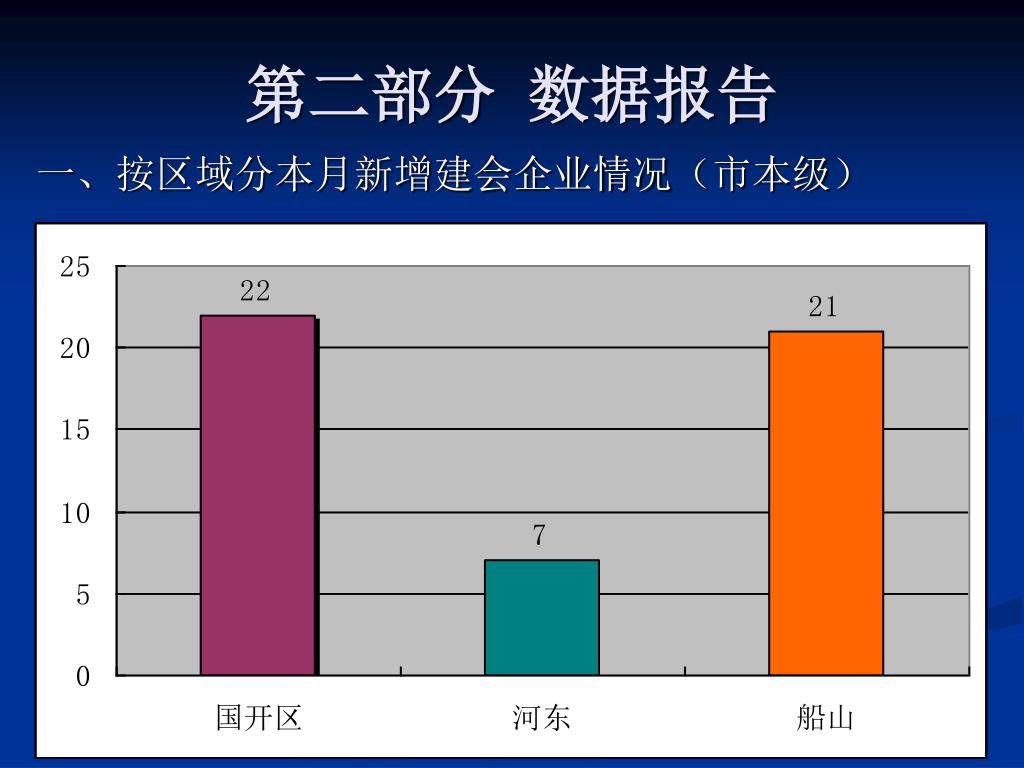 第二部分 数据报告

一、按区域分本月新增建会企业情况（市本级）

25
20
15
10
5
0

22
7
21

国开区
河东
船山